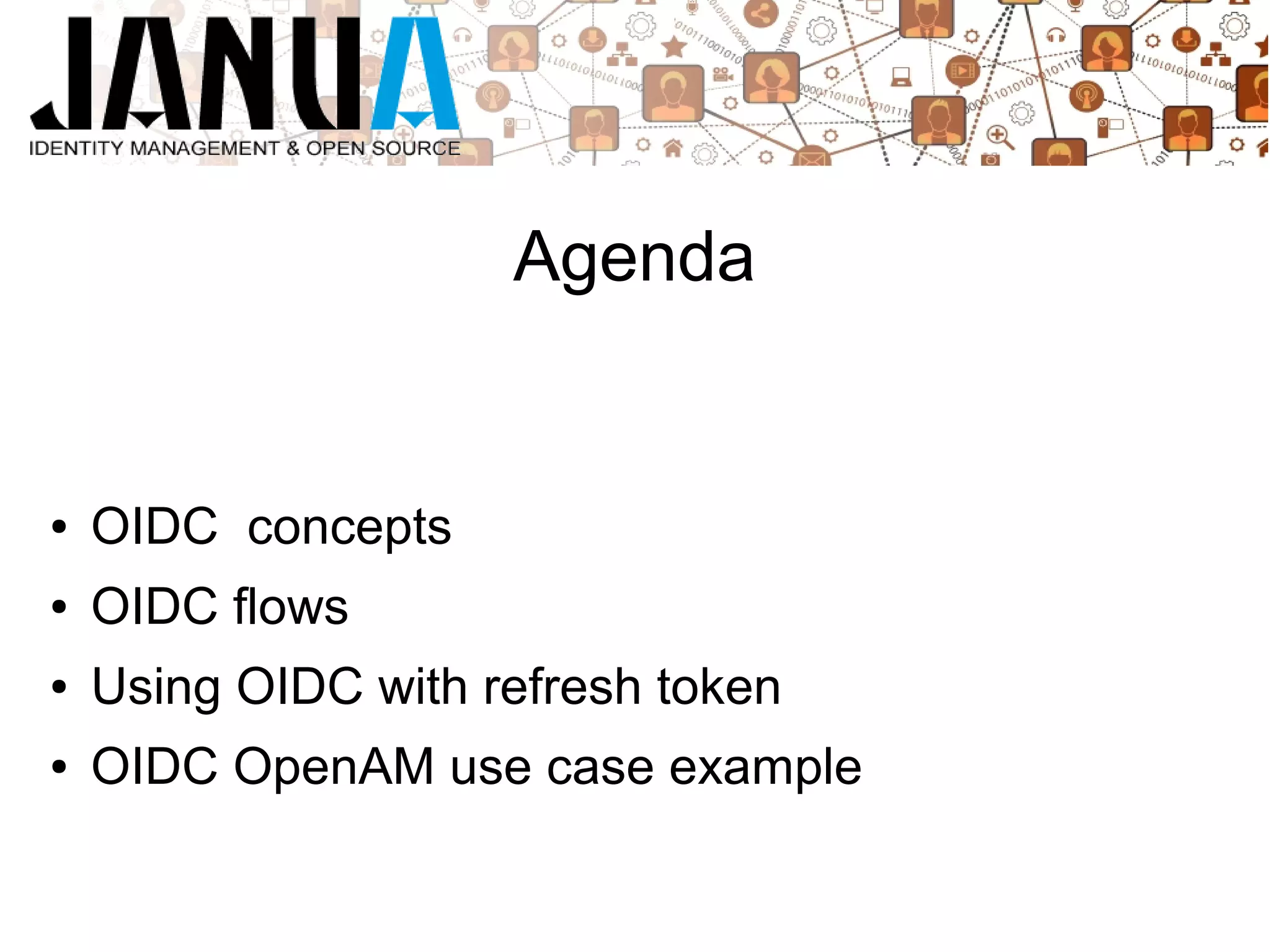 JANUA
IDENTITY MANAGEMENT & OPEN SOURCE

Agenda

• OIDC  concepts
• OIDC flows
• Using OIDC with refresh token
• OIDC OpenAM use case example